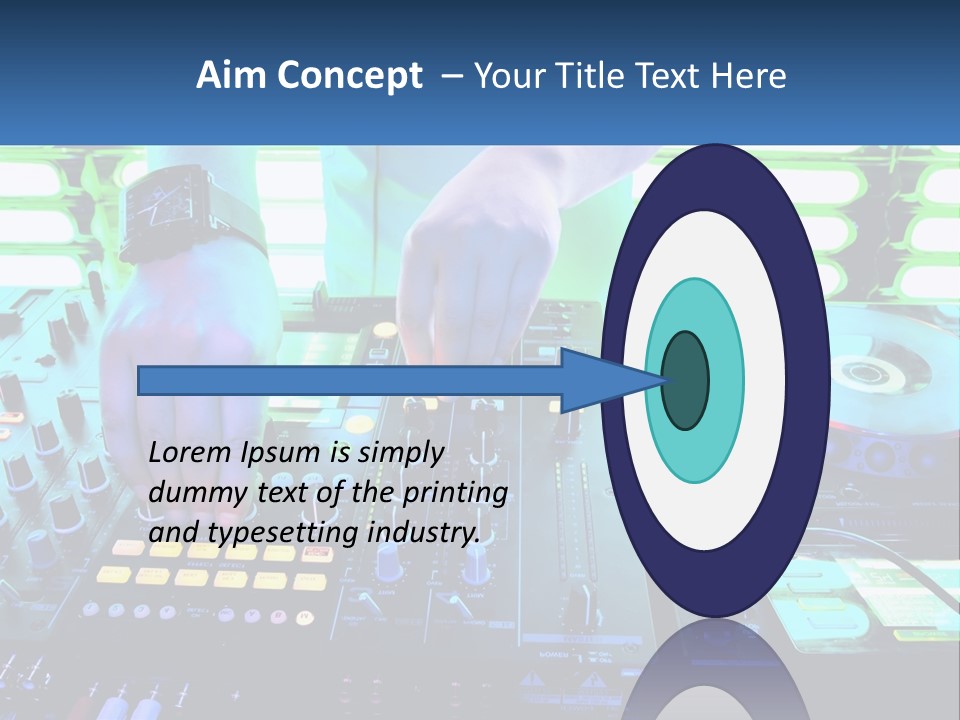 Aim Concept – Your Title Text Here

Lorem Ipsum is simply dummy text of the printing and typesetting industry.